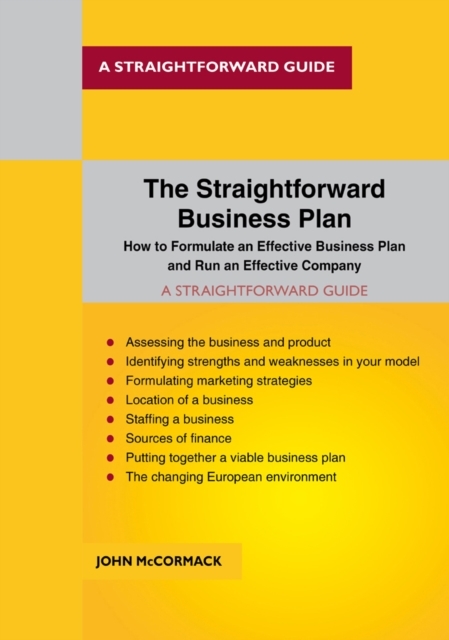 A STRAIGHTFORWARD GUIDE

The Straightforward Business Plan

How to Formulate an Effective Business Plan and Run an Effective Company

A STRAIGHTFORWARD GUIDE

- Assessing the business and product
- Identifying strengths and weaknesses in your model
- Formulating marketing strategies
- Location of a business
- Staffing a business
- Sources of finance
- Putting together a viable business plan
- The changing European environment

JOHN McCORMACK